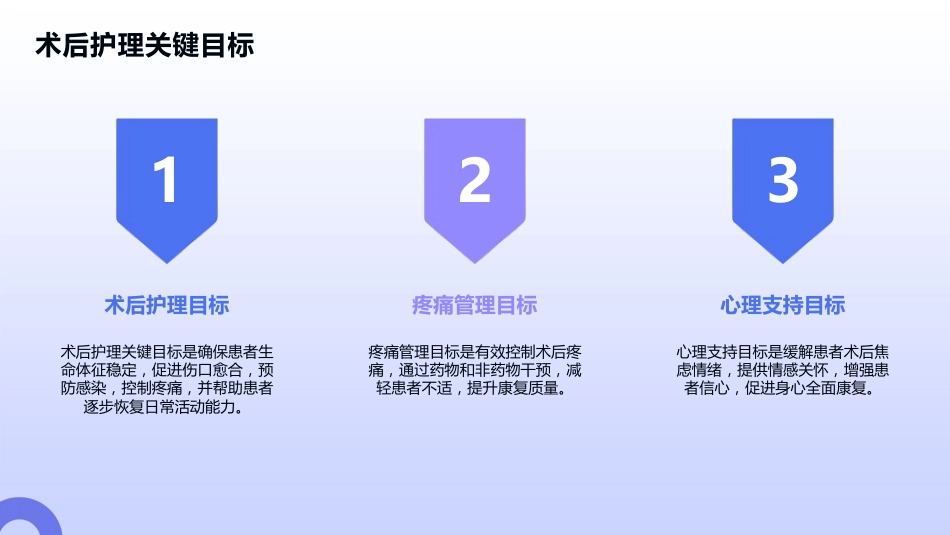 术后护理关键目标

1

术后护理目标

术后护理关键目标是确保患者生命体征稳定，促进伤口愈合，预防感染，控制疼痛，并帮助患者逐步恢复日常活动能力。

2

疼痛管理目标

疼痛管理目标是有效控制术后疼痛，通过药物和非药物干预，减轻患者不适，提升康复质量。

3

心理支持目标

心理支持目标是缓解患者术后焦虑情绪，提供情感关怀，增强患者信心，促进身心全面康复。